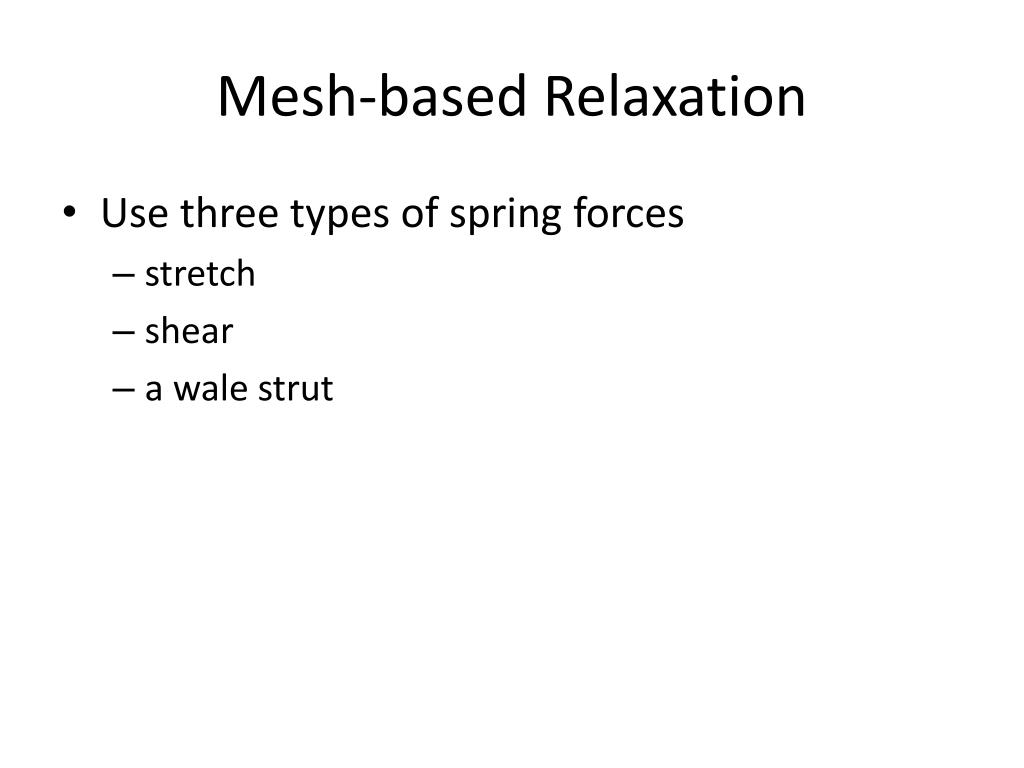 Mesh-based Relaxation

• Use three types of spring forces
– stretch
– shear
– a wale strut